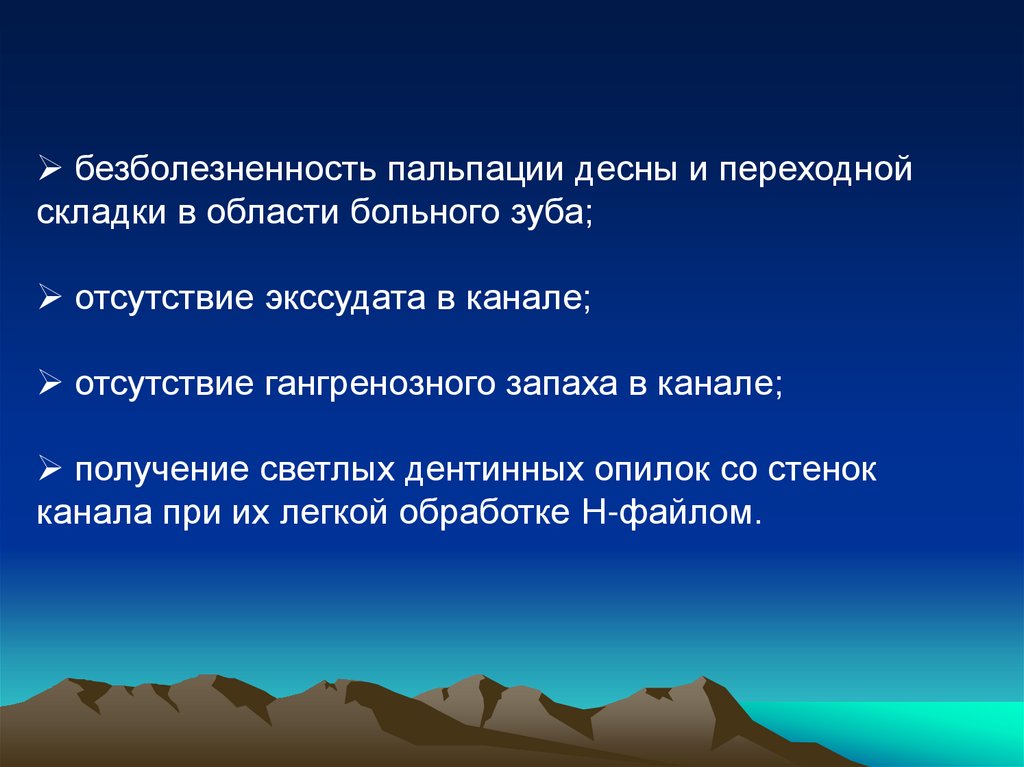 ➢ безболезненность пальпации десны и переходной складки в области больного зуба;

➢ отсутствие экссудата в канале;

➢ отсутствие гангренозного запаха в канале;

➢ получение светлых дентинных опилок со стенок канала при их легкой обработке Н-файлом.